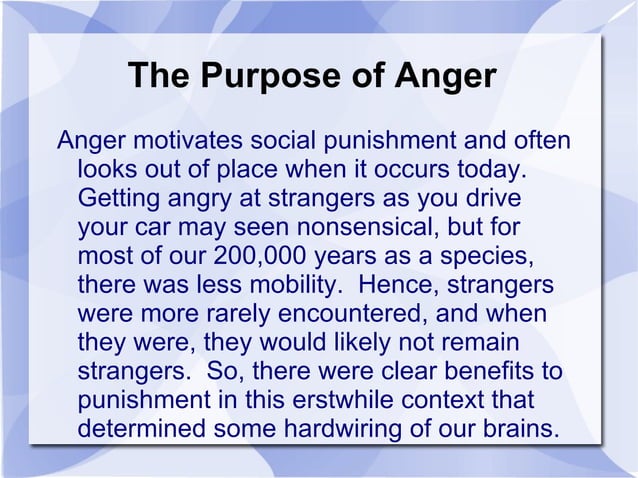 The Purpose of Anger

Anger motivates social punishment and often looks out of place when it occurs today. Getting angry at strangers as you drive your car may seen nonsensical, but for most of our 200,000 years as a species, there was less mobility.  Hence, strangers were more rarely encountered, and when they were, they would likely not remain strangers.  So, there were clear benefits to punishment in this erstwhile context that determined some hardwiring of our brains.